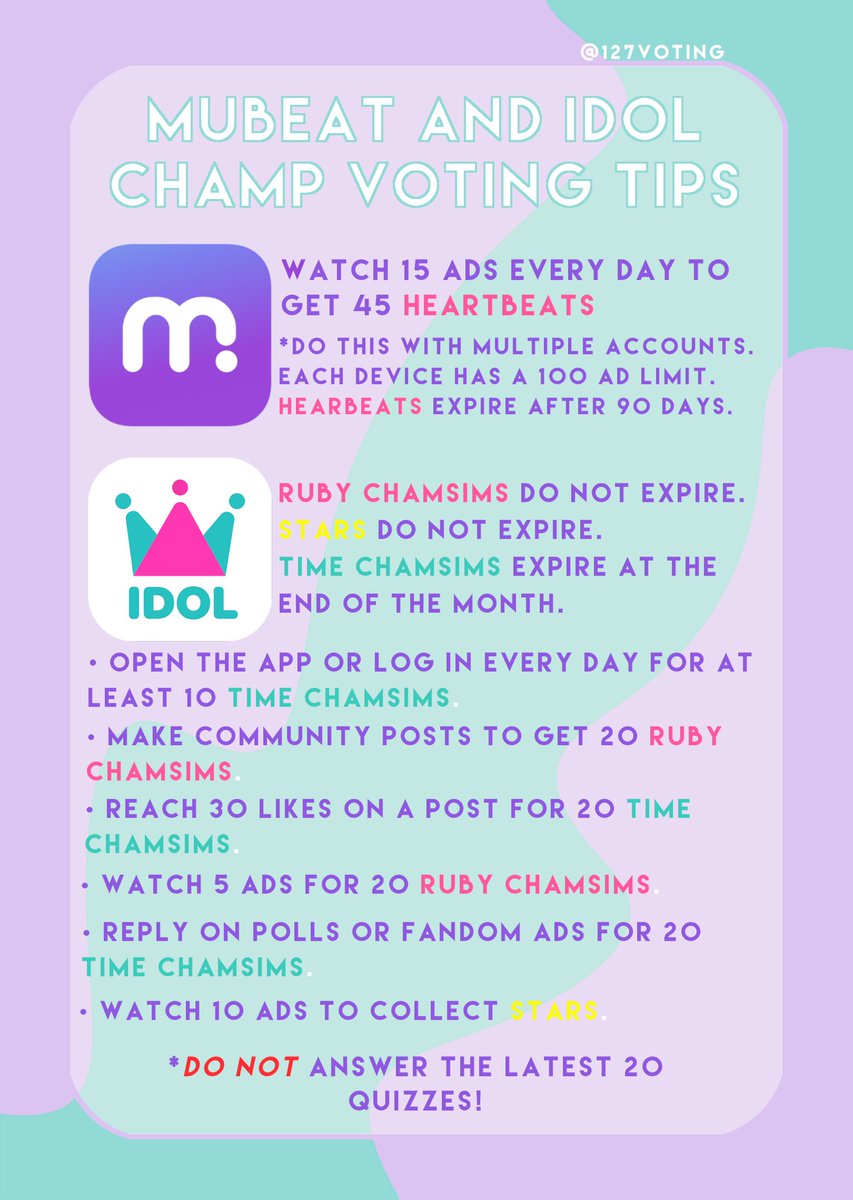 @127VOTING

MUBEAT AND IDOL CHAMP VOTING TIPS

m:

WATCH 15 ADS EVERY DAY TO GET 45 HEARTBEATS

*DO THIS WITH MULTIPLE ACCOUNTS. EACH DEVICE HAS A 100 AD LIMIT. HEARBEATS EXPIRE AFTER 90 DAYS.

IDOL

RUBY CHAMSIMS DO NOT EXPIRE. STARS DO NOT EXPIRE. TIME CHAMSIMS EXPIRE AT THE END OF THE MONTH.

• OPEN THE APP OR LOG IN EVERY DAY FOR AT LEAST 10 TIME CHAMSIMS.

• MAKE COMMUNITY POSTS TO GET 20 RUBY CHAMSIMS.

• REACH 30 LIKES ON A POST FOR 20 TIME CHAMSIMS.

• WATCH 5 ADS FOR 20 RUBY CHAMSIMS.

• REPLY ON POLLS OR FANDOM ADS FOR 20 TIME CHAMSIMS.

• WATCH 10 ADS TO COLLECT STARS.

*DO NOT ANSWER THE LATEST 20 QUIZZES!